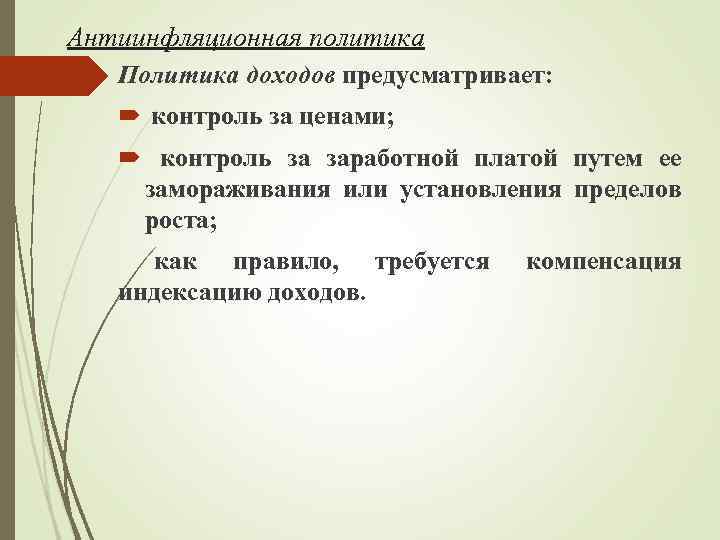 Антиинфляционная политика

Политика доходов предусматривает:

контроль за ценами;

контроль за заработной платой путем ее замораживания или установления пределов роста;

как правило, требуется компенсация индексацию доходов.